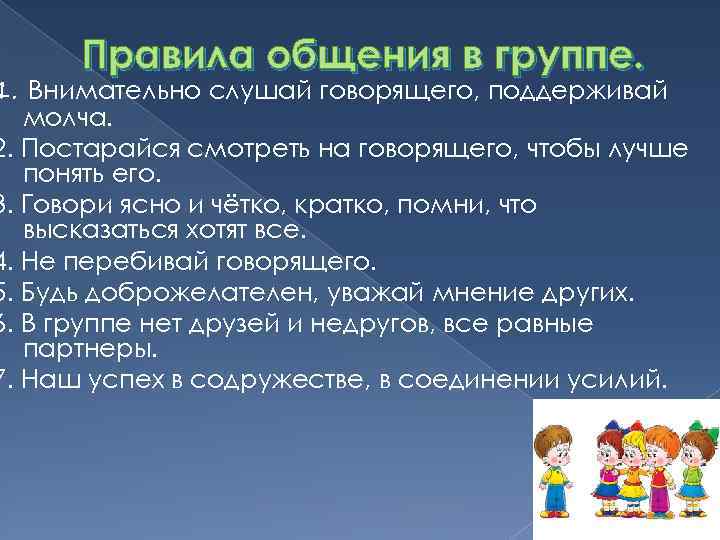 Правила общения в группе.

1. Внимательно слушай говорящего, поддерживай молча.
2. Постарайся смотреть на говорящего, чтобы лучше понять его.
3. Говори ясно и чётко, кратко, помни, что высказаться хотят все.
4. Не перебивай говорящего.
5. Будь доброжелателен, уважай мнение других.
6. В группе нет друзей и недругов, все равные партнеры.
7. Наш успех в содружестве, в соединении усилий.